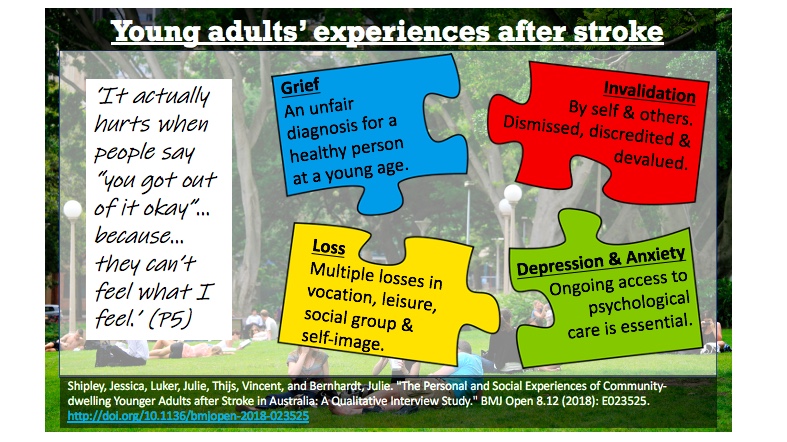 Young adults' experiences after stroke

'It actually hurts when people say "you got out of it okay"... because... they can't feel what I feel.' (P5)

Grief
An unfair diagnosis for a healthy person at a young age.

Invalidation
By self & others. Dismissed, discredited & devalued.

Loss
Multiple losses in vocation, leisure, social group & self-image.

Depression & Anxiety
Ongoing access to psychological care is essential.

Shipley, Jessica, Luker, Julie, Thijs, Vincent, and Bernhardt, Julie. "The Personal and Social Experiences of Community-dwelling Younger Adults after Stroke in Australia: A Qualitative Interview Study." BMJ Open 8.12 (2018): E023525. http://doi.org/10.1136/bmjopen-2018-023525